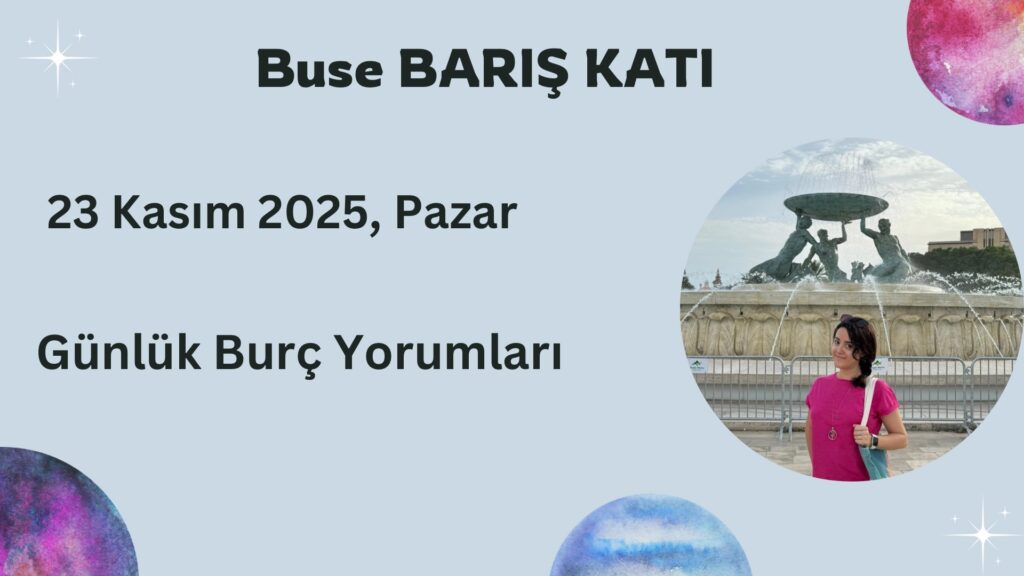 Buse BARIŞ KATI

23 Kasım 2025, Pazar

Günlük Burç Yorumları